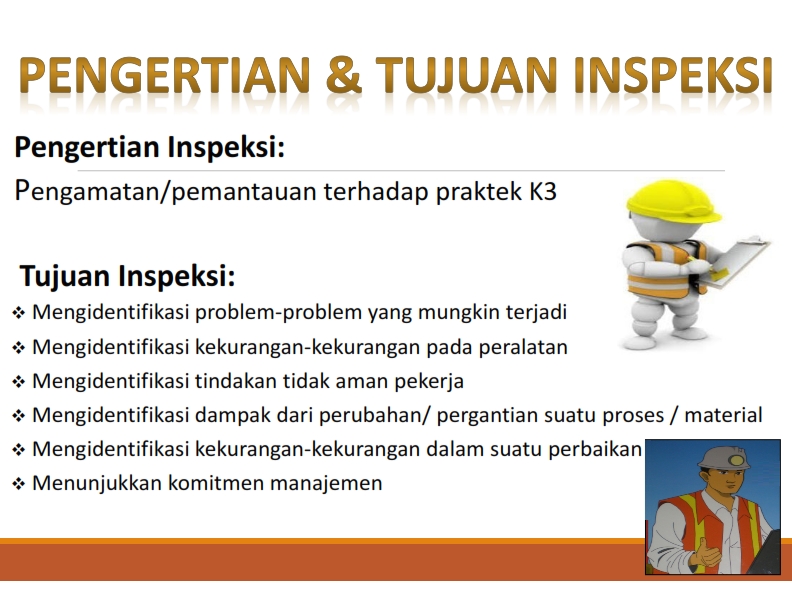 PENGERTIAN & TUJUAN INSPEKSI

Pengertian Inspeksi:

Pengamatan/pemantauan terhadap praktek K3

Tujuan Inspeksi:

❖ Mengidentifikasi problem-problem yang mungkin terjadi
❖ Mengidentifikasi kekurangan-kekurangan pada peralatan
❖ Mengidentifikasi tindakan tidak aman pekerja
❖ Mengidentifikasi dampak dari perubahan/ pergantian suatu proses / material
❖ Mengidentifikasi kekurangan-kekurangan dalam suatu perbaikan
❖ Menunjukkan komitmen manajemen